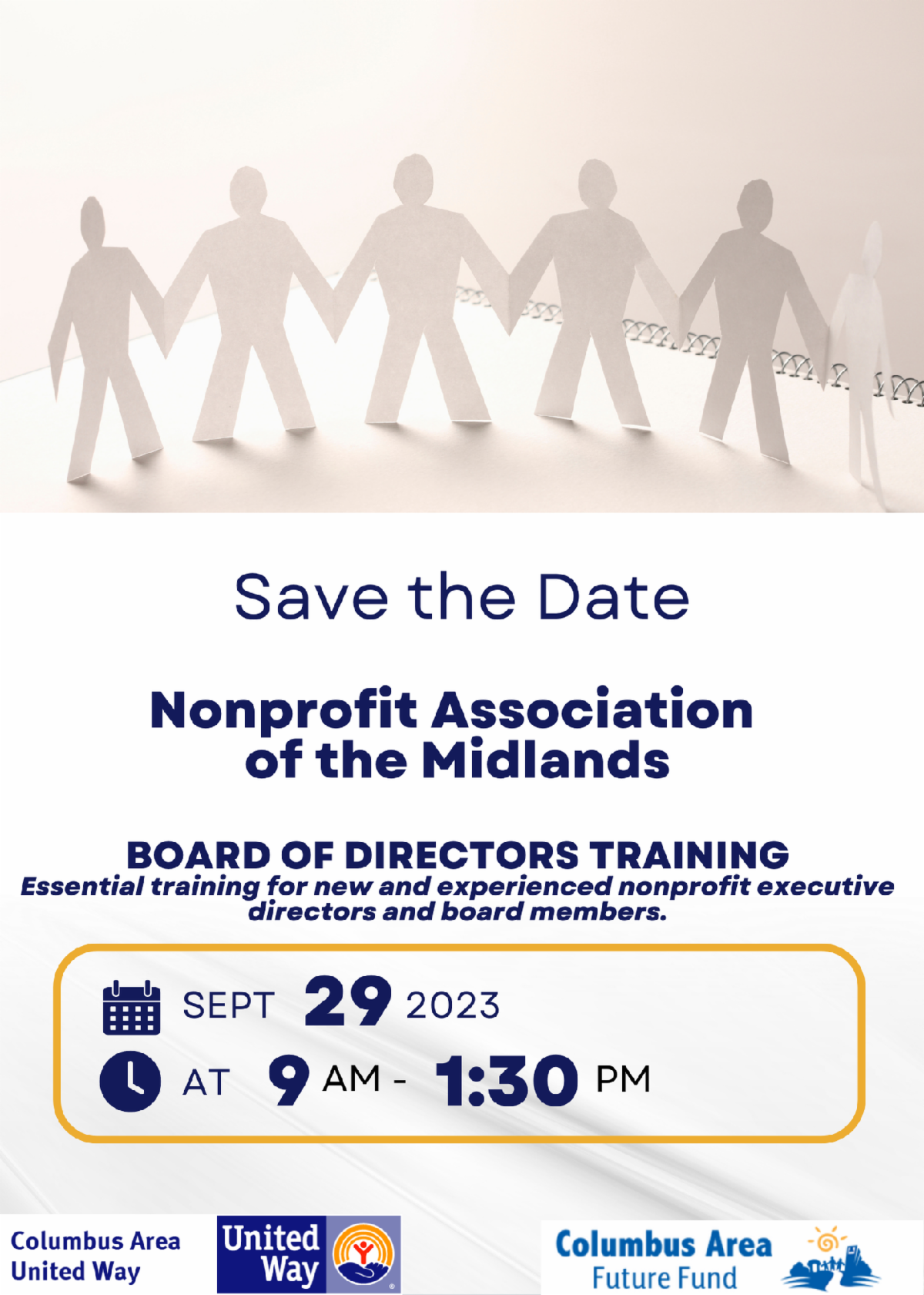 Save the Date

Nonprofit Association of the Midlands

BOARD OF DIRECTORS TRAINING
Essential training for new and experienced nonprofit executive directors and board members.

SEPT 29 2023
AT 9 AM - 1:30 PM

Columbus Area United Way

United Way

Columbus Area Future Fund